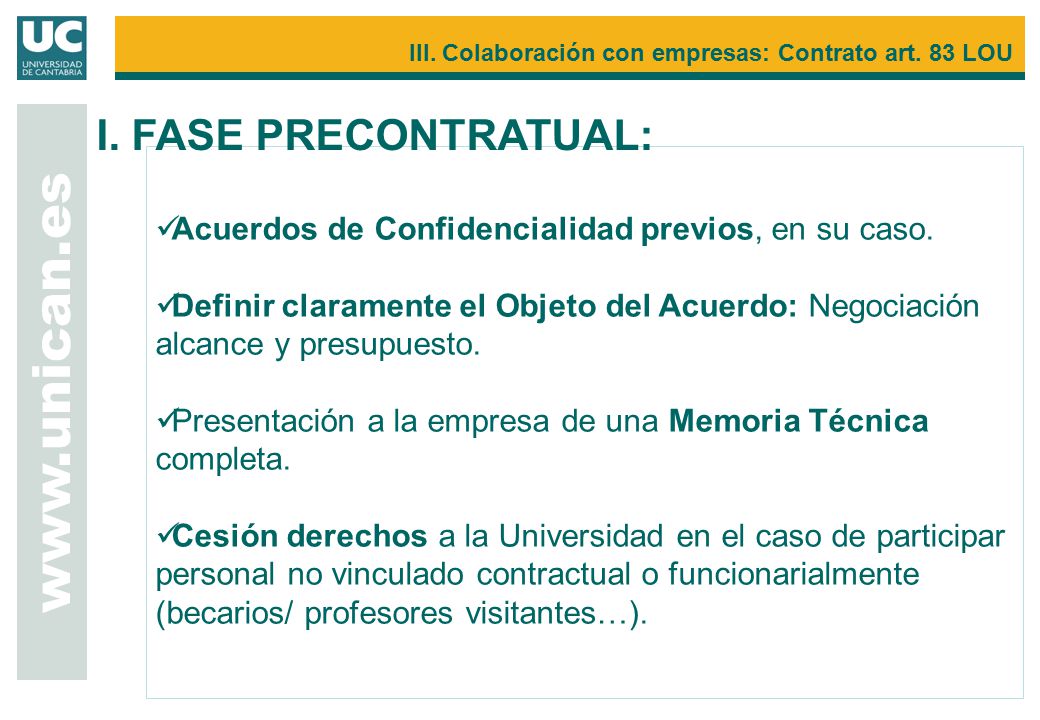 UC
UNIVERSIDAD DE CANTABRIA

III. Colaboración con empresas: Contrato art. 83 LOU

www.unican.es

I. FASE PRECONTRATUAL:

✓Acuerdos de Confidencialidad previos, en su caso.

✓Definir claramente el Objeto del Acuerdo: Negociación alcance y presupuesto.

✓Presentación a la empresa de una Memoria Técnica completa.

✓Cesión derechos a la Universidad en el caso de participar personal no vinculado contractual o funcionarialmente (becarios/ profesores visitantes…).